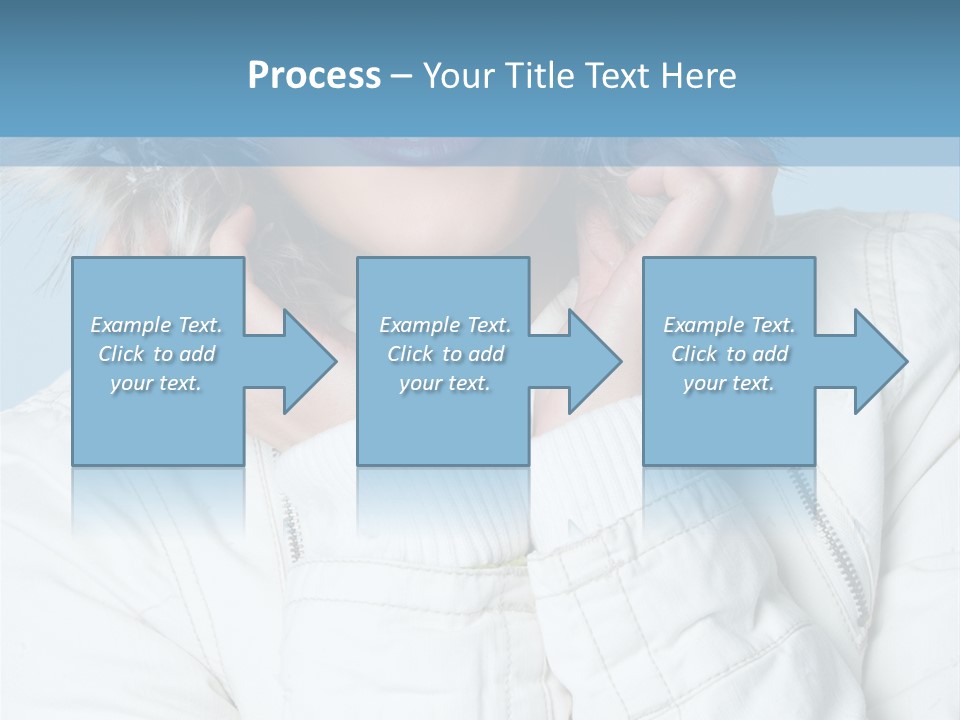 Process – Your Title Text Here

Example Text. Click to add your text.

Example Text. Click to add your text.

Example Text. Click to add your text.